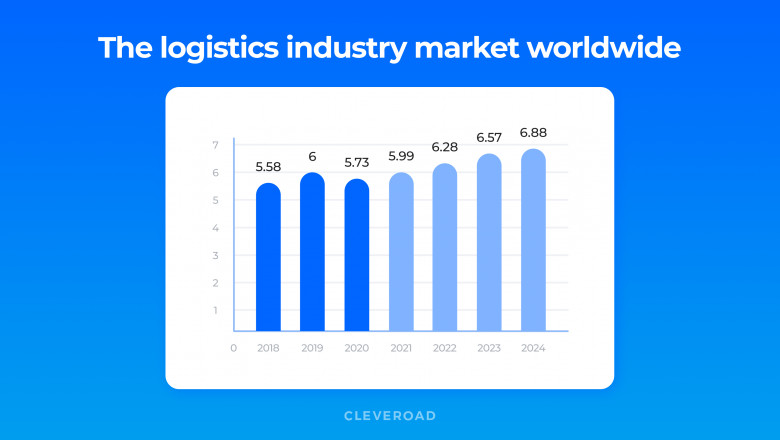 The logistics industry market worldwide

7
6
5
4
3
2
1
0

5.58
6
5.73
5.99
6.28
6.57
6.88

2018
2019
2020
2021
2022
2023
2024

CLEVEROAD